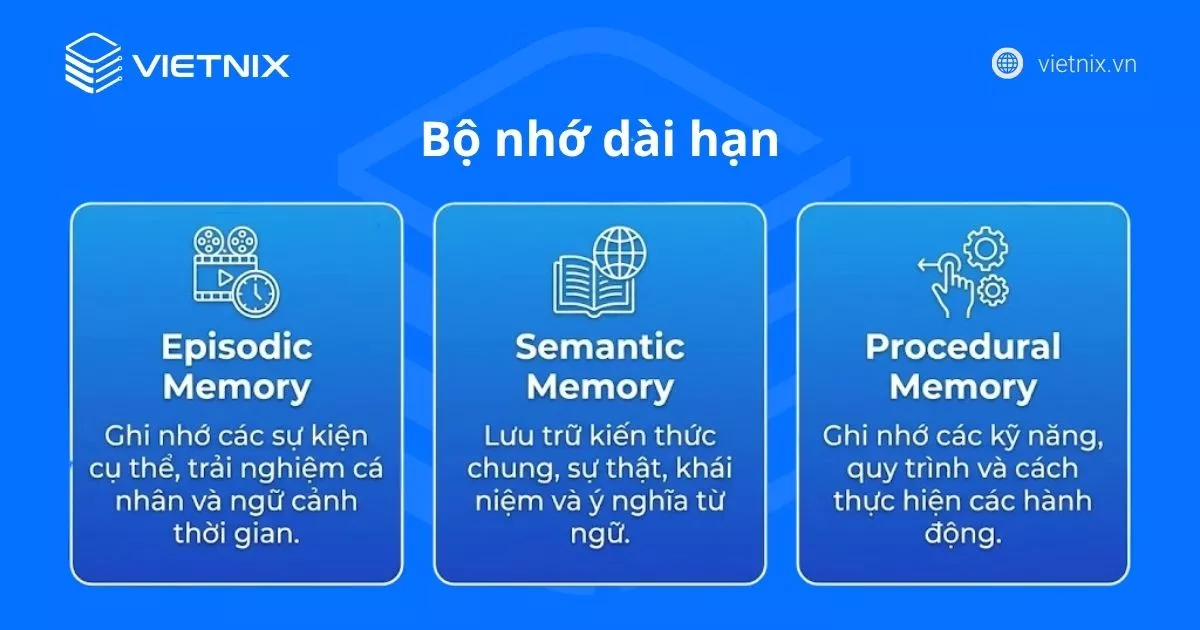 VIETNIX

vietnix.vn

Bộ nhớ dài hạn

Episodic Memory

Ghi nhớ các sự kiện cụ thể, trải nghiệm cá nhân và ngữ cảnh thời gian.

Semantic Memory

Lưu trữ kiến thức chung, sự thật, khái niệm và ý nghĩa từ ngữ.

Procedural Memory

Ghi nhớ các kỹ năng, quy trình và cách thực hiện các hành động.